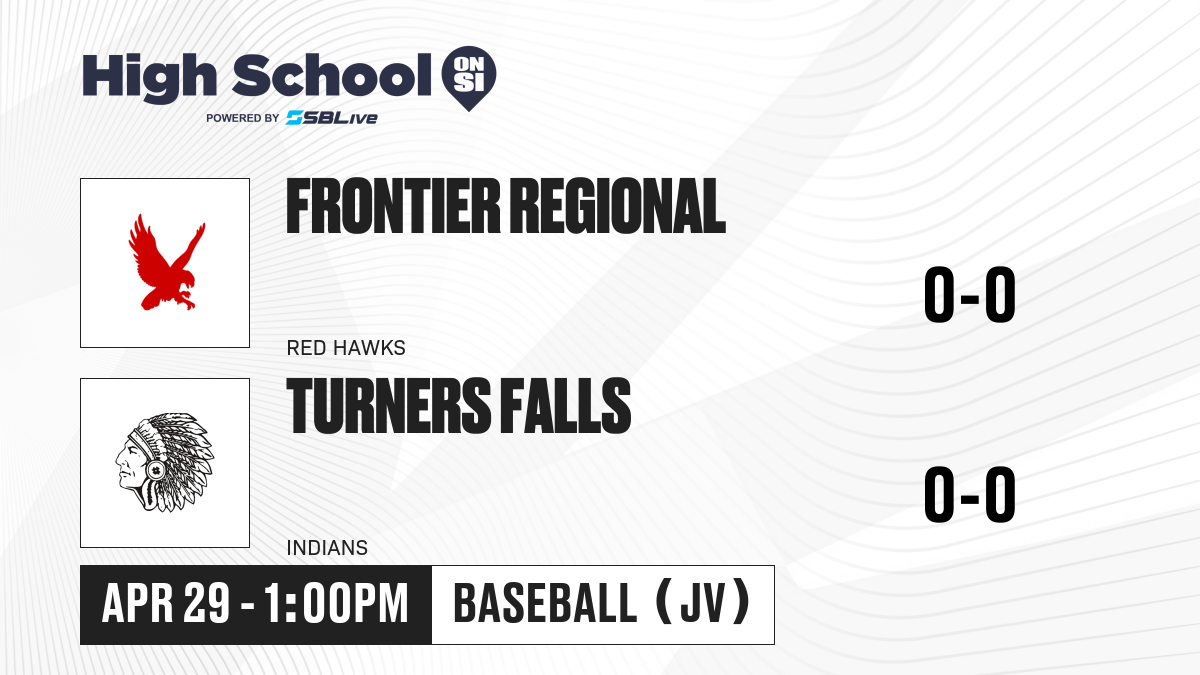 High School ON SI
POWERED BY SBLive

FRONTIER REGIONAL
RED HAWKS
0-0

TURNERS FALLS
INDIANS
0-0

APR 29 - 1:00PM
BASEBALL (JV)